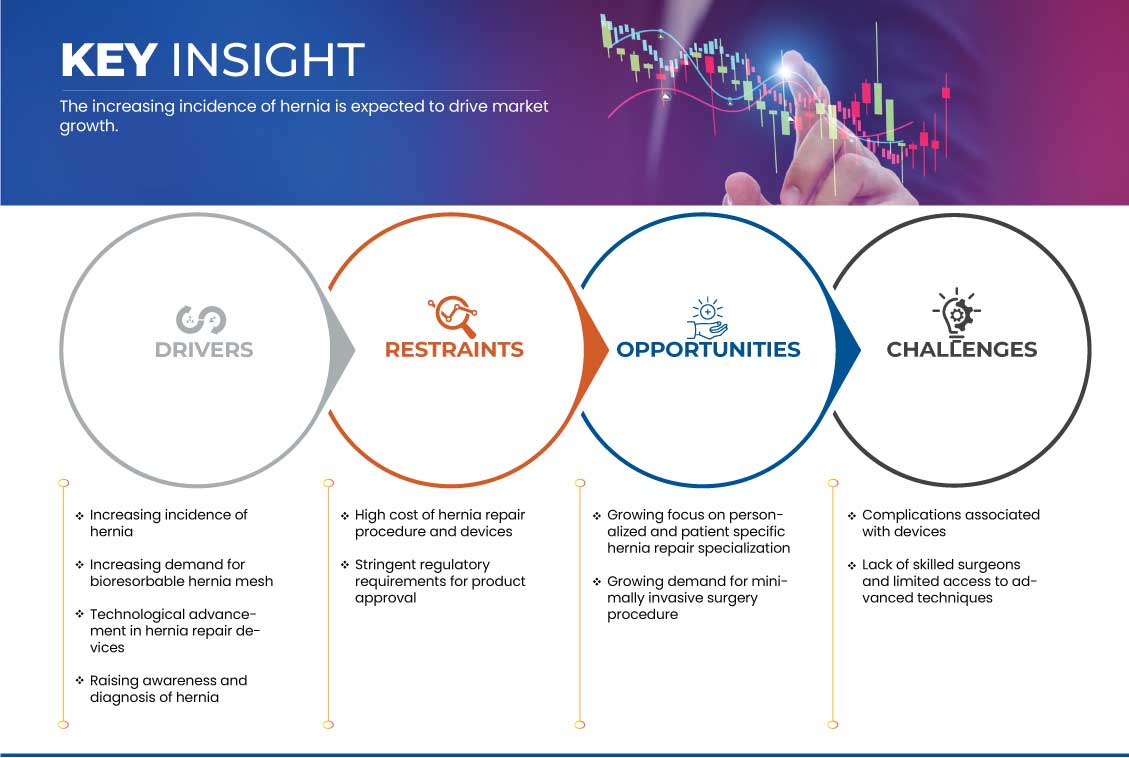 KEY INSIGHT

The increasing incidence of hernia is expected to drive market growth.

DRIVERS

RESTRAINTS

OPPORTUNITIES

CHALLENGES

❖ Increasing incidence of hernia

❖ Increasing demand for bioresorbable hernia mesh

❖ Technological advancement in hernia repair devices

❖ Raising awareness and diagnosis of hernia

❖ High cost of hernia repair procedure and devices

❖ Stringent regulatory requirements for product approval

❖ Growing focus on personalized and patient specific hernia repair specialization

❖ Growing demand for minimally invasive surgery procedure

❖ Complications associated with devices

❖ Lack of skilled surgeons and limited access to advanced techniques